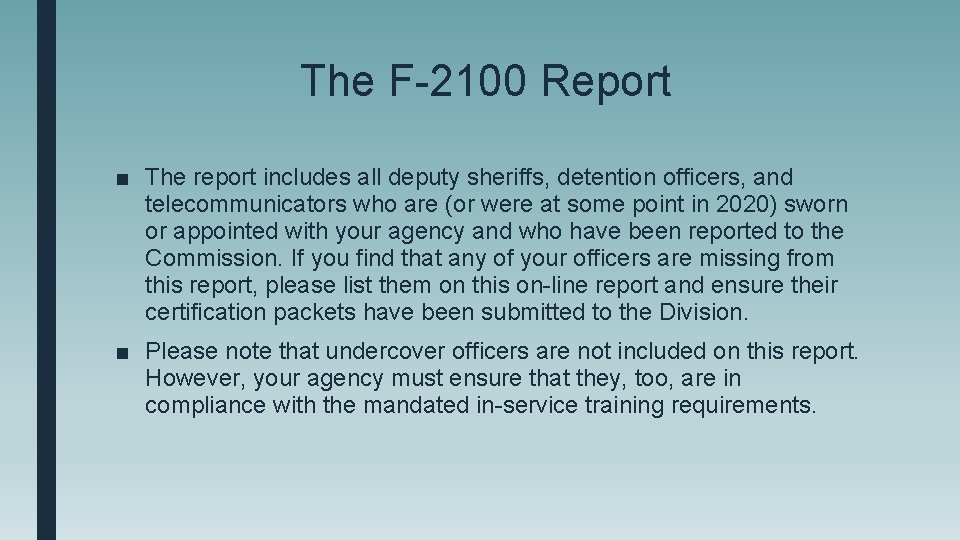 The F-2100 Report

■ The report includes all deputy sheriffs, detention officers, and telecommunicators who are (or were at some point in 2020) sworn or appointed with your agency and who have been reported to the Commission. If you find that any of your officers are missing from this report, please list them on this on-line report and ensure their certification packets have been submitted to the Division.

■ Please note that undercover officers are not included on this report. However, your agency must ensure that they, too, are in compliance with the mandated in-service training requirements.